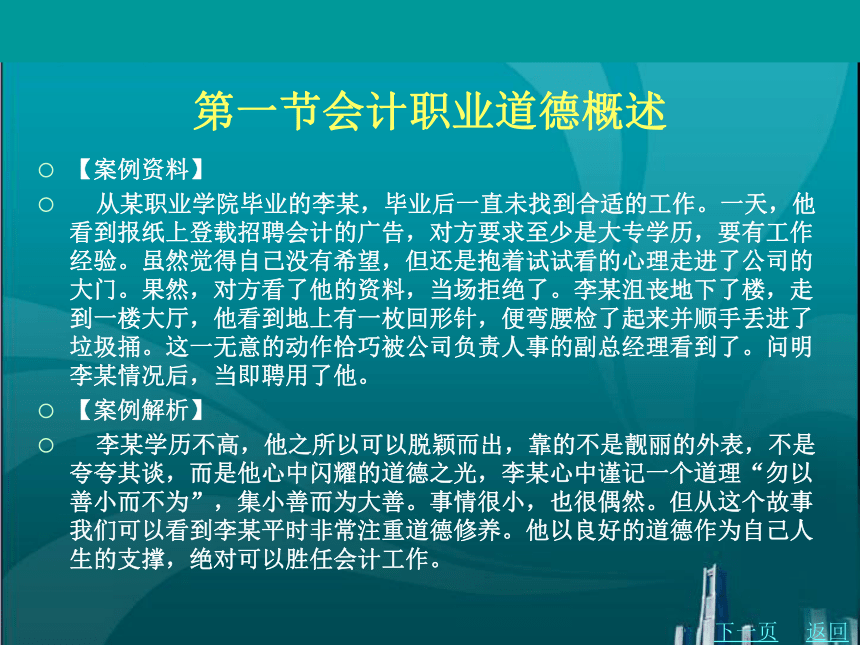 第一节会计职业道德概述

○ 【案例资料】

○ 从某职业学院毕业的李某，毕业后一直未找到合适的工作。一天，他看到报纸上登载招聘会计的广告，对方要求至少是大专学历，要有工作经验。虽然觉得自己没有希望，但还是抱着试试看的心理走进了公司的大门。果然，对方看了他的资料，当场拒绝了。李某沮丧地下了楼，走到一楼大厅，他看到地上有一枚回形针，便弯腰检了起来并顺手丢进了垃圾捅。这一无意的动作恰巧被公司负责人事的副总经理看到了。问明李某情况后，当即聘用了他。

○ 【案例解析】

○ 李某学历不高，他之所以可以脱颖而出，靠的不是靓丽的外表，不是夸夸其谈，而是他心中闪耀的道德之光，李某心中谨记一个道理“勿以善小而不为”，集小善而为大善。事情很小，也很偶然。但从这个故事我们可以看到李某平时非常注重道德修养。他以良好的道德作为自己人生的支撑，绝对可以胜任会计工作。

下一页 返回